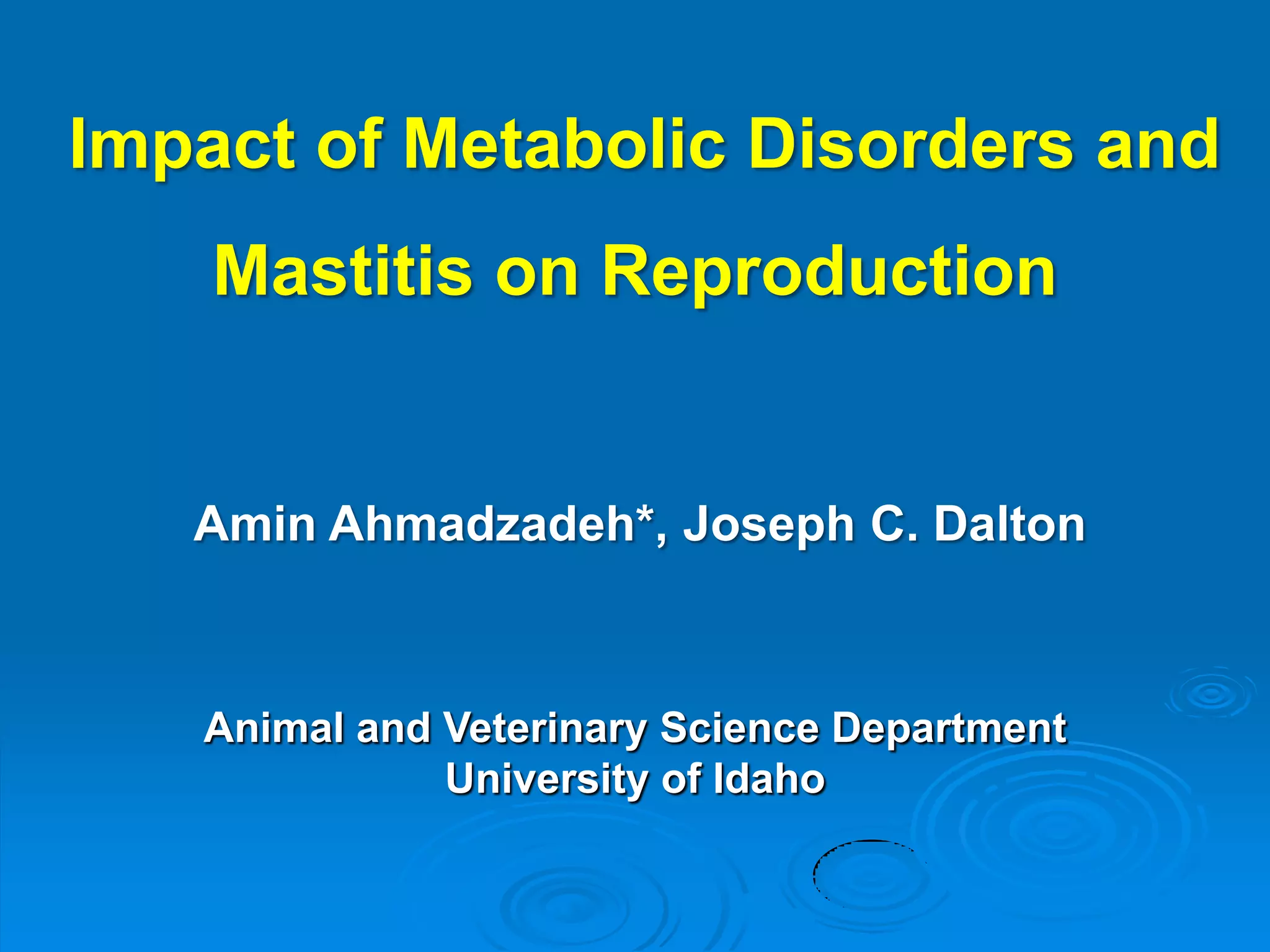 Impact of Metabolic Disorders and Mastitis on Reproduction

Amin Ahmadzadeh*, Joseph C. Dalton

Animal and Veterinary Science Department
University of Idaho